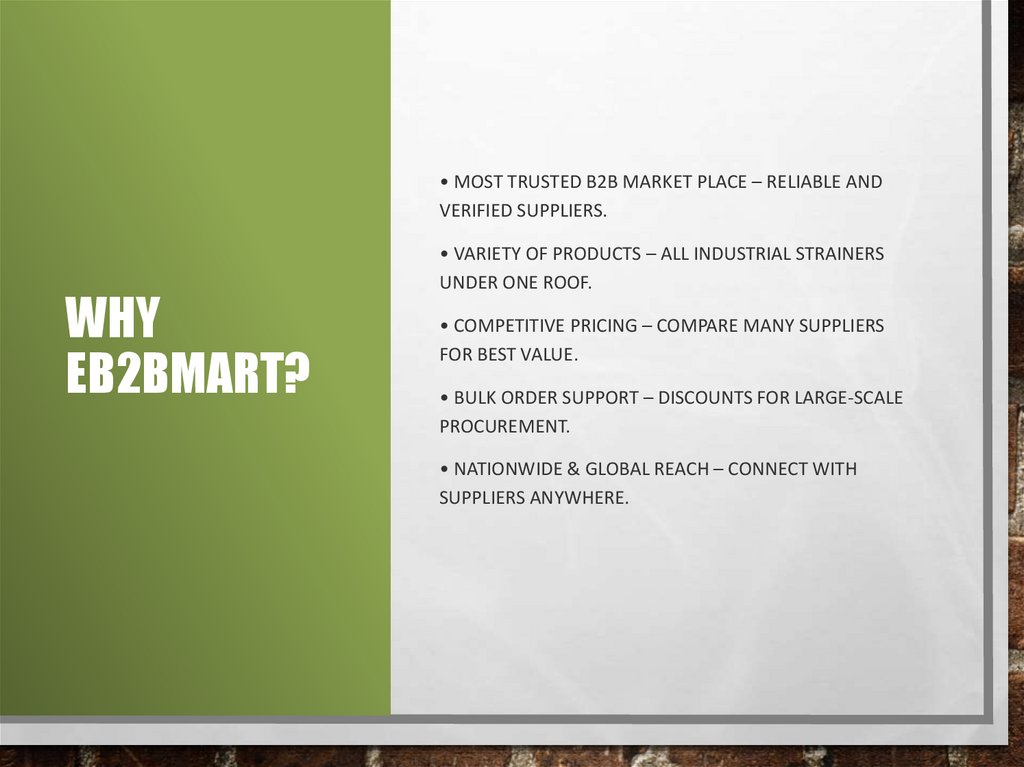 WHY EB2BMART?

• MOST TRUSTED B2B MARKET PLACE – RELIABLE AND VERIFIED SUPPLIERS.

• VARIETY OF PRODUCTS – ALL INDUSTRIAL STRAINERS UNDER ONE ROOF.

• COMPETITIVE PRICING – COMPARE MANY SUPPLIERS FOR BEST VALUE.

• BULK ORDER SUPPORT – DISCOUNTS FOR LARGE-SCALE PROCUREMENT.

• NATIONWIDE & GLOBAL REACH – CONNECT WITH SUPPLIERS ANYWHERE.